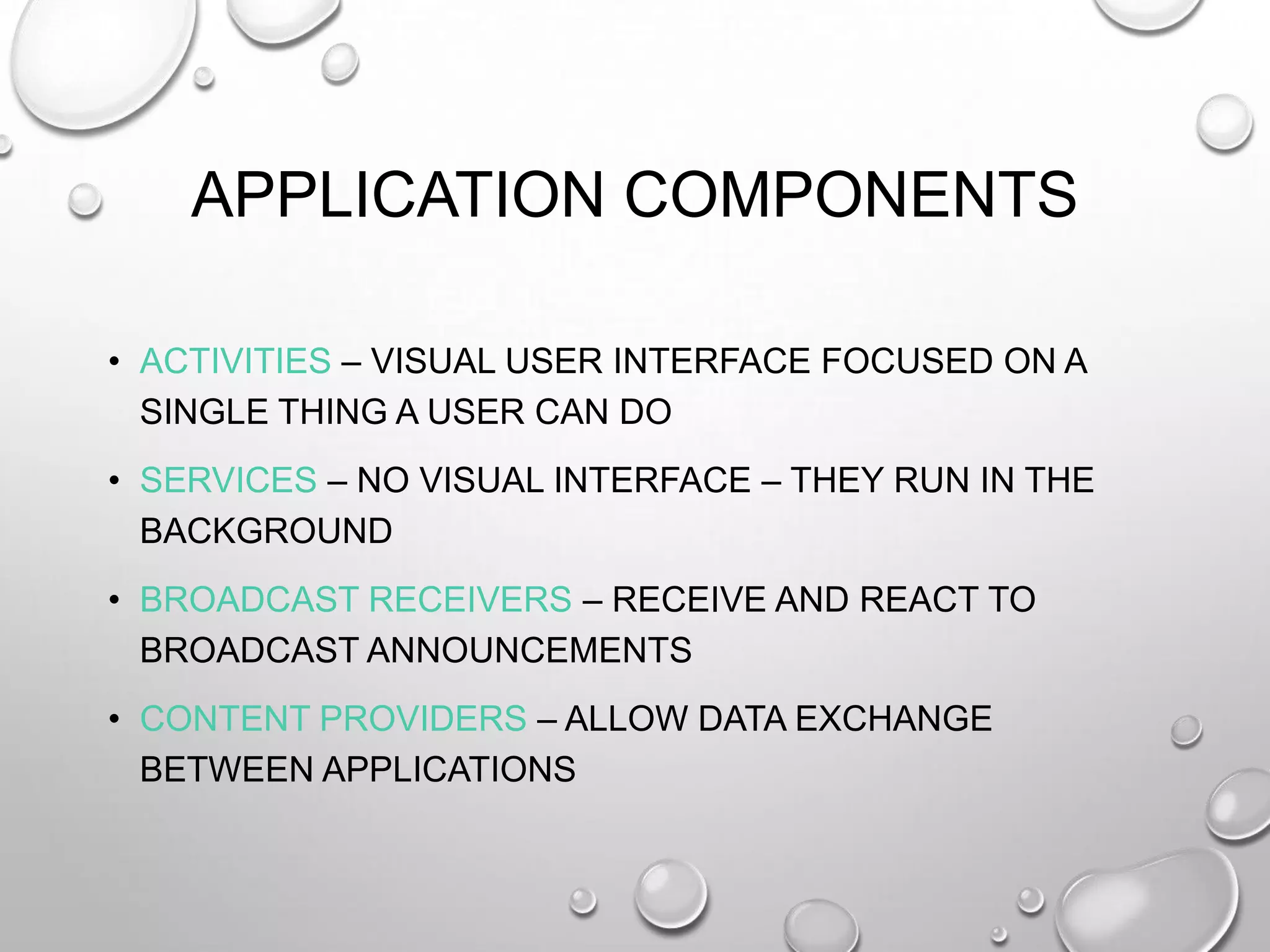 APPLICATION COMPONENTS

• ACTIVITIES – VISUAL USER INTERFACE FOCUSED ON A SINGLE THING A USER CAN DO

• SERVICES – NO VISUAL INTERFACE – THEY RUN IN THE BACKGROUND

• BROADCAST RECEIVERS – RECEIVE AND REACT TO BROADCAST ANNOUNCEMENTS

• CONTENT PROVIDERS – ALLOW DATA EXCHANGE BETWEEN APPLICATIONS